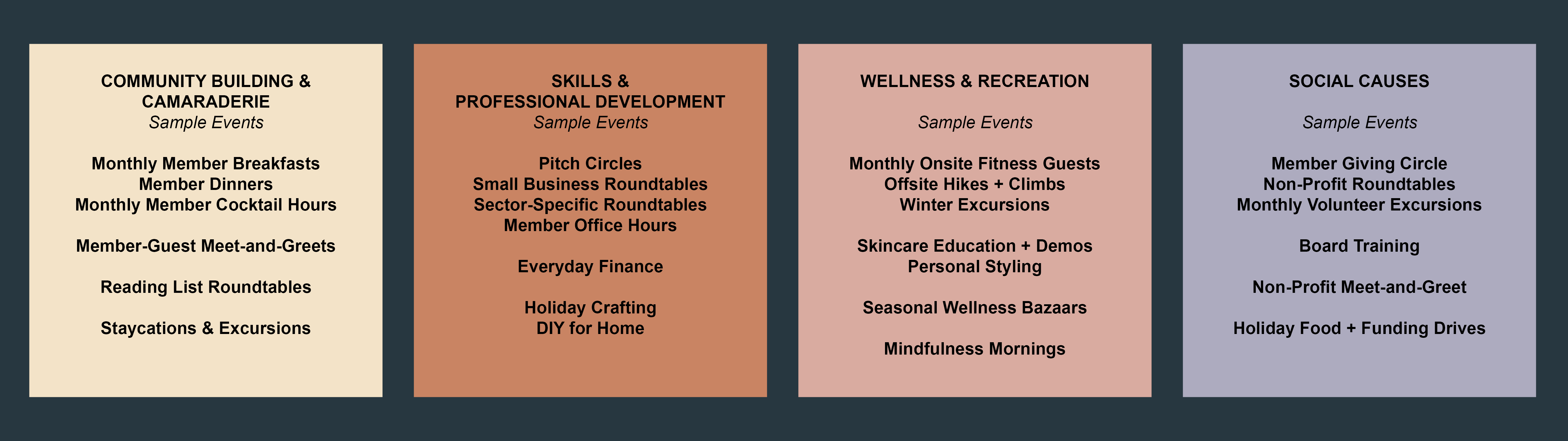 COMMUNITY BUILDING & CAMARADERIE
Sample Events

Monthly Member Breakfasts
Member Dinners
Monthly Member Cocktail Hours

Member-Guest Meet-and-Greets

Reading List Roundtables

Staycations & Excursions

SKILLS & PROFESSIONAL DEVELOPMENT
Sample Events

Pitch Circles
Small Business Roundtables
Sector-Specific Roundtables
Member Office Hours

Everyday Finance

Holiday Crafting
DIY for Home

WELLNESS & RECREATION

Sample Events

Monthly Onsite Fitness Guests
Offsite Hikes + Climbs
Winter Excursions

Skincare Education + Demos
Personal Styling

Seasonal Wellness Bazaars

Mindfulness Mornings

SOCIAL CAUSES

Sample Events

Member Giving Circle
Non-Profit Roundtables
Monthly Volunteer Excursions

Board Training

Non-Profit Meet-and-Greet

Holiday Food + Funding Drives